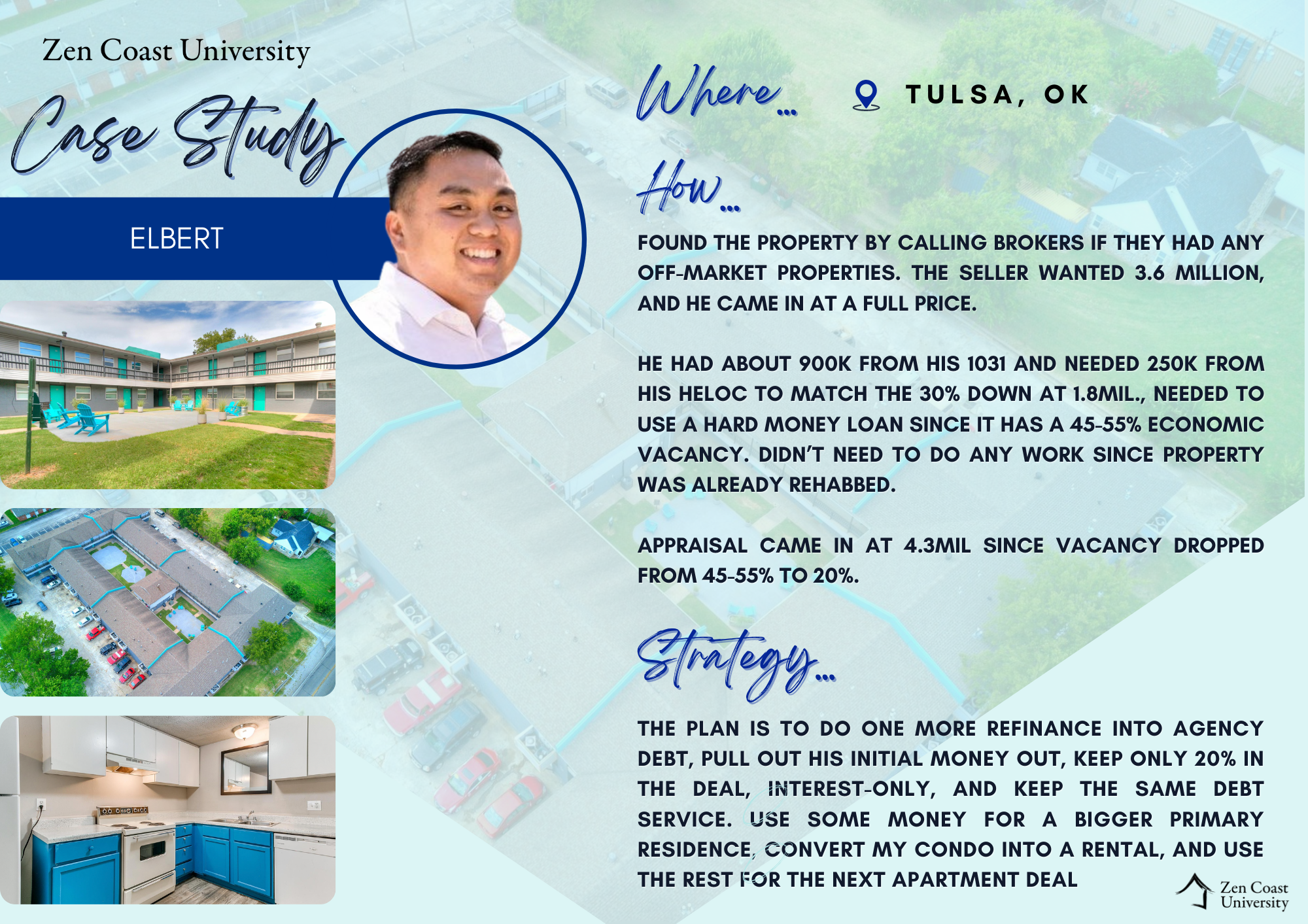 Zen Coast University

Case Study

ELBERT

Where... TULSA, OK

How...

FOUND THE PROPERTY BY CALLING BROKERS IF THEY HAD ANY OFF-MARKET PROPERTIES. THE SELLER WANTED 3.6 MILLION, AND HE CAME IN AT A FULL PRICE.

HE HAD ABOUT 900K FROM HIS 1031 AND NEEDED 250K FROM HIS HELOC TO MATCH THE 30% DOWN AT 1.8MIL., NEEDED TO USE A HARD MONEY LOAN SINCE IT HAS A 45-55% ECONOMIC VACANCY. DIDN'T NEED TO DO ANY WORK SINCE PROPERTY WAS ALREADY REHABBED.

APPRAISAL CAME IN AT 4.3MIL SINCE VACANCY DROPPED FROM 45-55% TO 20%.

Strategy...

THE PLAN IS TO DO ONE MORE REFINANCE INTO AGENCY DEBT, PULL OUT HIS INITIAL MONEY OUT, KEEP ONLY 20% IN THE DEAL, INTEREST-ONLY, AND KEEP THE SAME DEBT SERVICE. USE SOME MONEY FOR A BIGGER PRIMARY RESIDENCE, CONVERT MY CONDO INTO A RENTAL, AND USE THE REST FOR THE NEXT APARTMENT DEAL

Zen Coast University